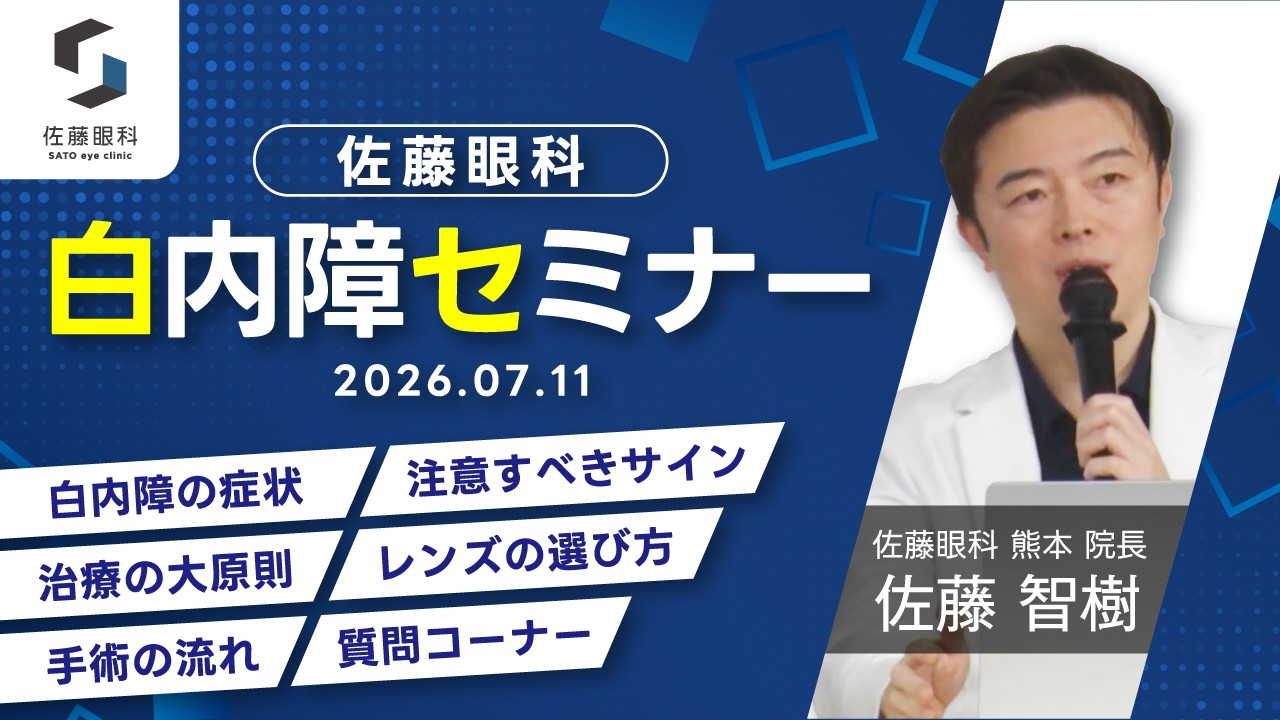 佐藤眼科
SATO eye clinic

佐藤眼科

白内障セミナー

2026.07.11

白内障の症状
注意すべきサイン
治療の大原則
レンズの選び方
手術の流れ
質問コーナー

佐藤眼科 熊本 院長
佐藤 智樹